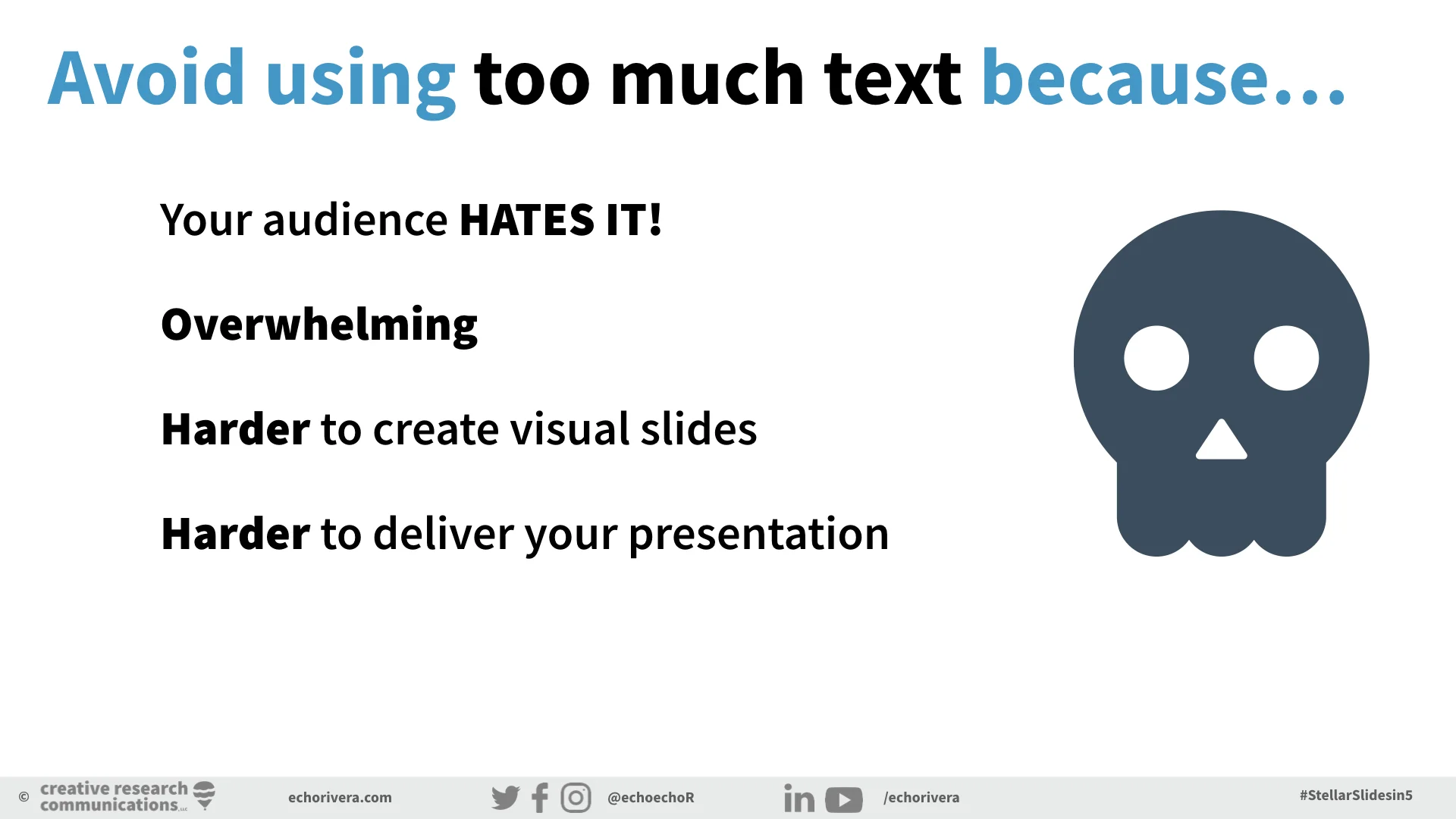 Avoid using too much text because…

Your audience HATES IT!

Overwhelming

Harder to create visual slides

Harder to deliver your presentation

© creative research communications LLC

echorivera.com

@echoechoR

/echorivera

#StellarSlidesin5